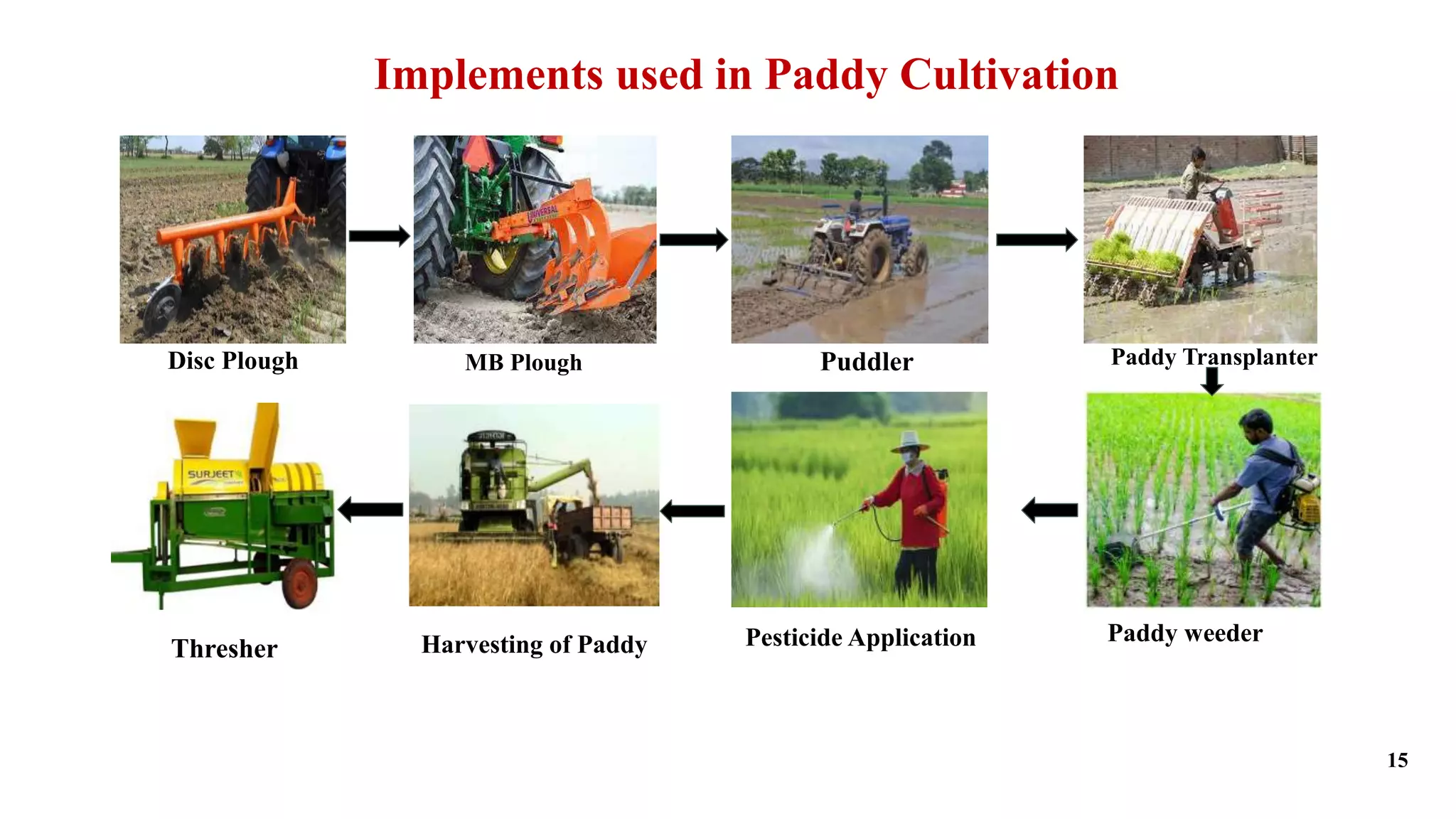 Implements used in Paddy Cultivation

UNIVERSAL

Disc Plough

MB Plough

Puddler

Paddy Transplanter

SURJEET

Thresher

Harvesting of Paddy

Pesticide Application

Paddy weeder

15